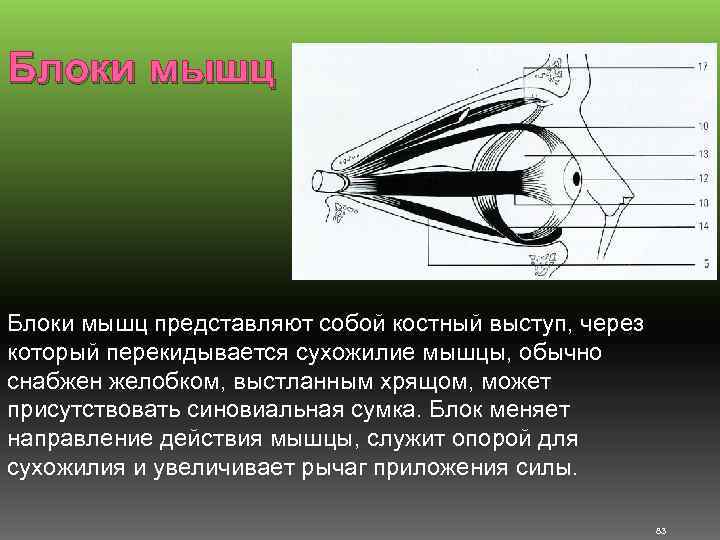 Блоки мышц

17
10
13
12
10
14
5

Блоки мышц представляют собой костный выступ, через который перекидывается сухожилие мышцы, обычно снабжен желобком, выстланным хрящом, может присутствовать синовиальная сумка. Блок меняет направление действия мышцы, служит опорой для сухожилия и увеличивает рычаг приложения силы.

83